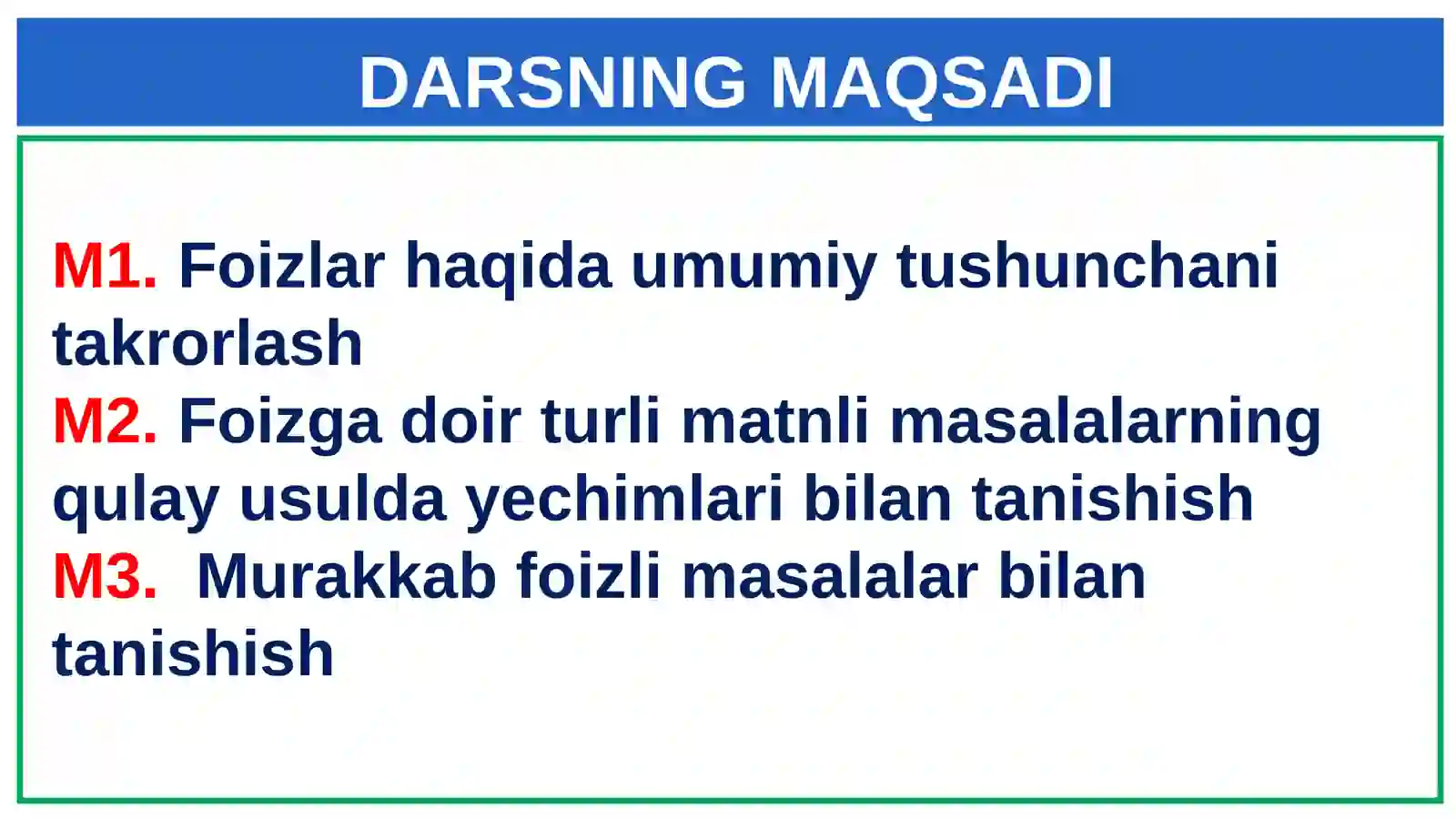 DARSNING MAQSADI

M1. Foizlar haqida umumiy tushunchani takrorlash
M2. Foizga doir turli matnli masalalarning qulay usulda yechimlari bilan tanishish
M3. Murakkab foizli masalalar bilan tanishish